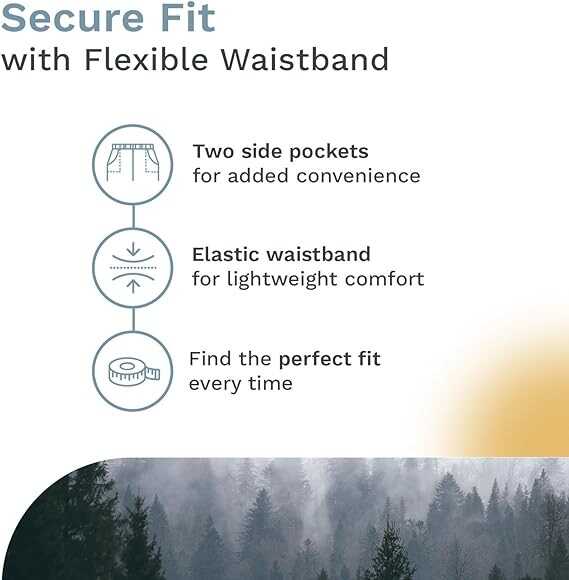 Secure Fit
with Flexible Waistband

Two side pockets
for added convenience

Elastic waistband
for lightweight comfort

Find the perfect fit
every time